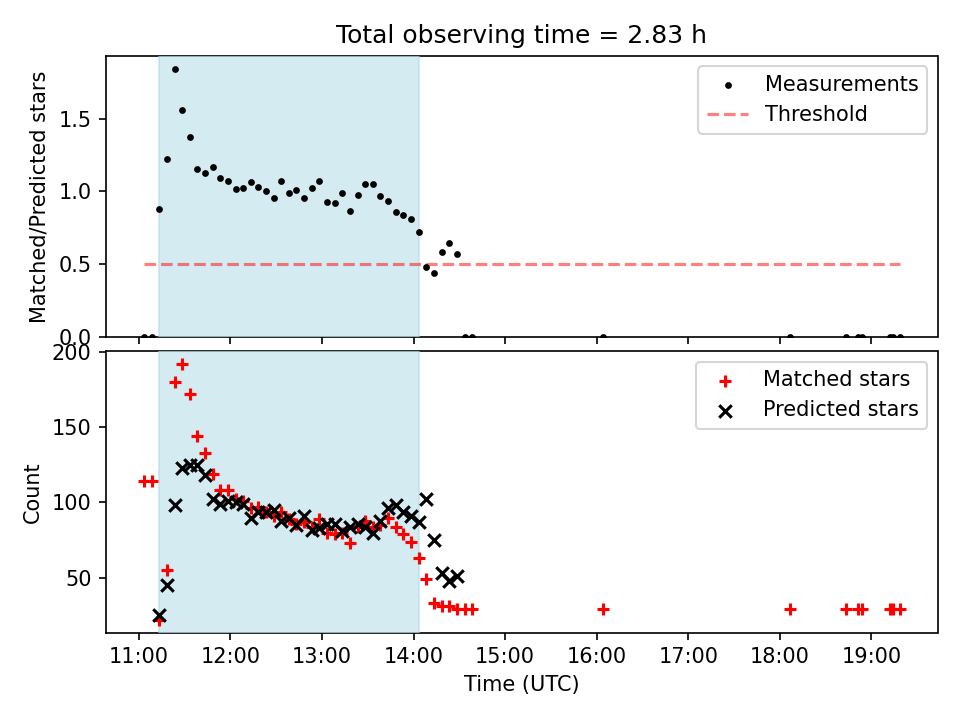 Total observing time = 2.83 h

Matched/Predicted stars

1.5
1.0
0.5
0.0

Measurements
Threshold

Count

200
150
100
50

Matched stars
Predicted stars

11:00
12:00
13:00
14:00
15:00
16:00
17:00
18:00
19:00

Time (UTC)